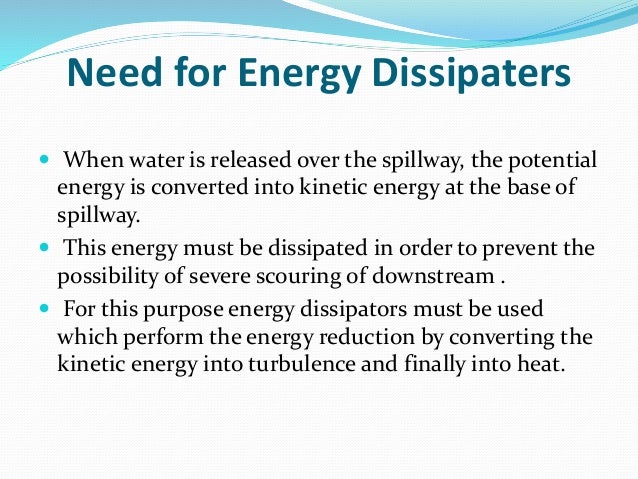 Need for Energy Dissipaters

- When water is released over the spillway, the potential energy is converted into kinetic energy at the base of spillway.
- This energy must be dissipated in order to prevent the possibility of severe scouring of downstream .
- For this purpose energy dissipators must be used which perform the energy reduction by converting the kinetic energy into turbulence and finally into heat.